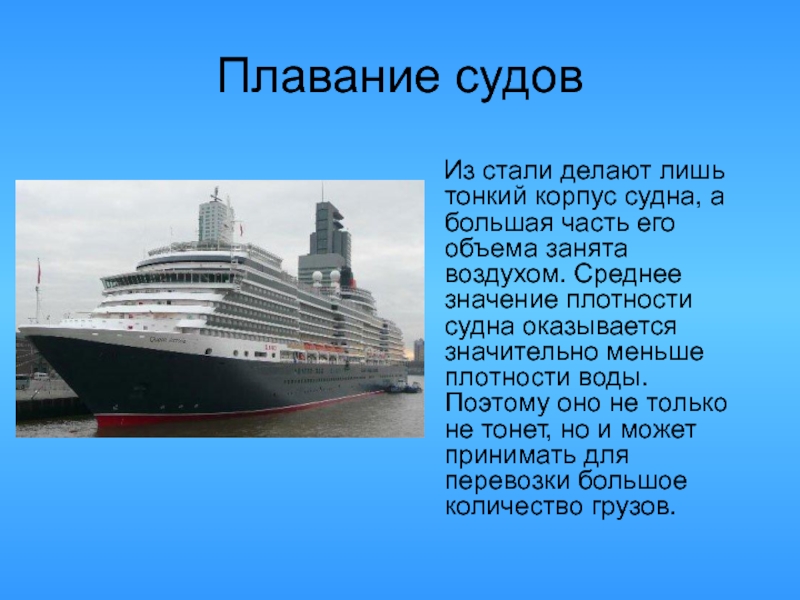 Плавание судов

Из стали делают лишь тонкий корпус судна, а большая часть его объема занята воздухом. Среднее значение плотности судна оказывается значительно меньше плотности воды. Поэтому оно не только не тонет, но и может принимать для перевозки большое количество грузов.